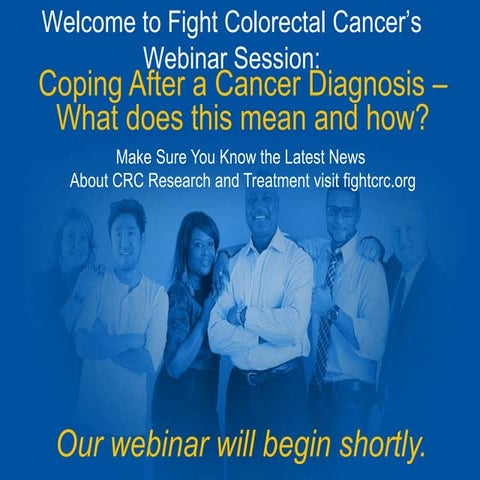 Welcome to Fight Colorectal Cancer's Webinar Session:

Coping After a Cancer Diagnosis – What does this mean and how?

Make Sure You Know the Latest News About CRC Research and Treatment visit fightcrc.org

Our webinar will begin shortly.